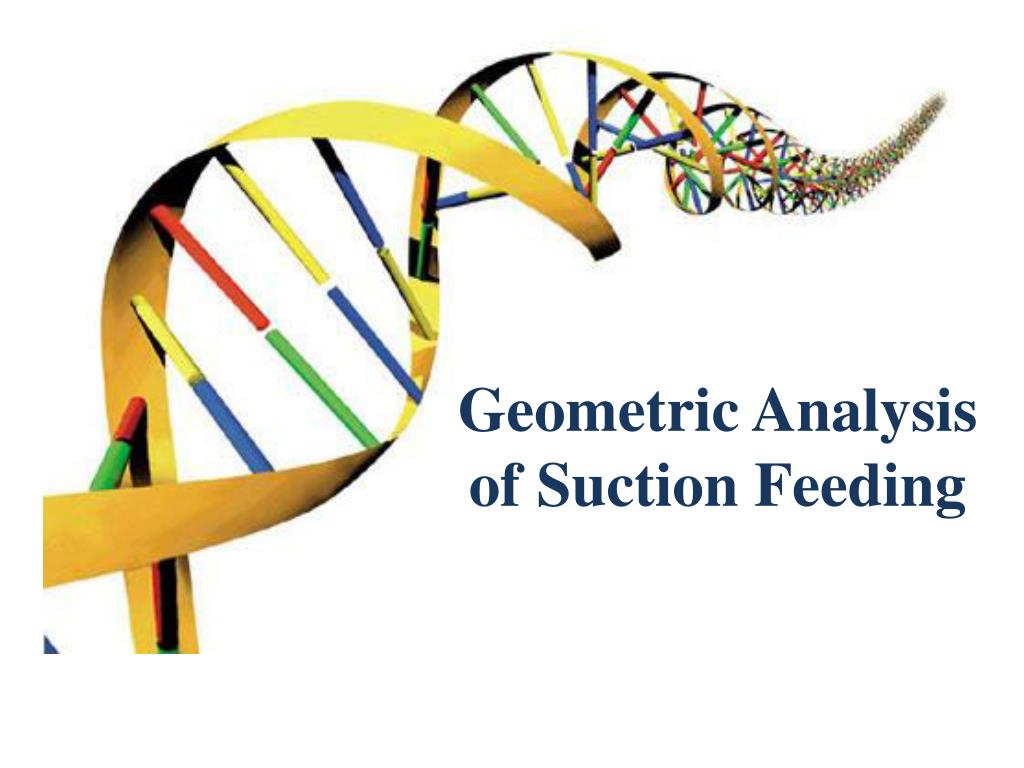 Geometric Analysis of Suction Feeding